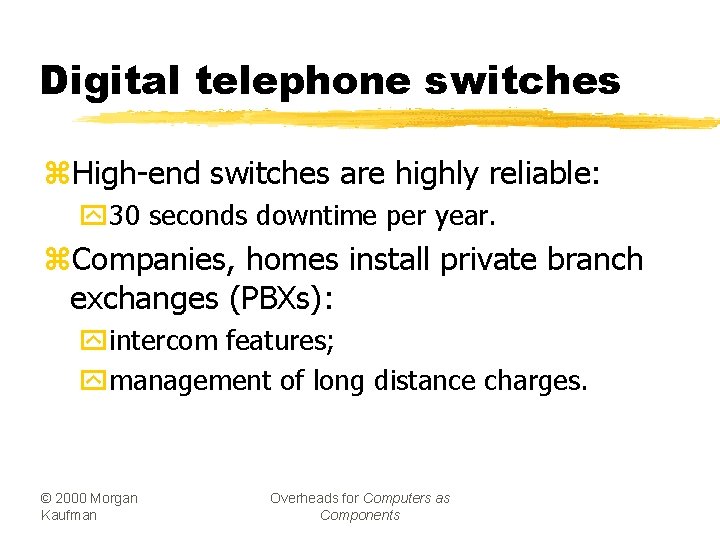 Digital telephone switches

High-end switches are highly reliable:

30 seconds downtime per year.

Companies, homes install private branch exchanges (PBXs):

intercom features;

management of long distance charges.

© 2000 Morgan Kaufman

Overheads for Computers as Components